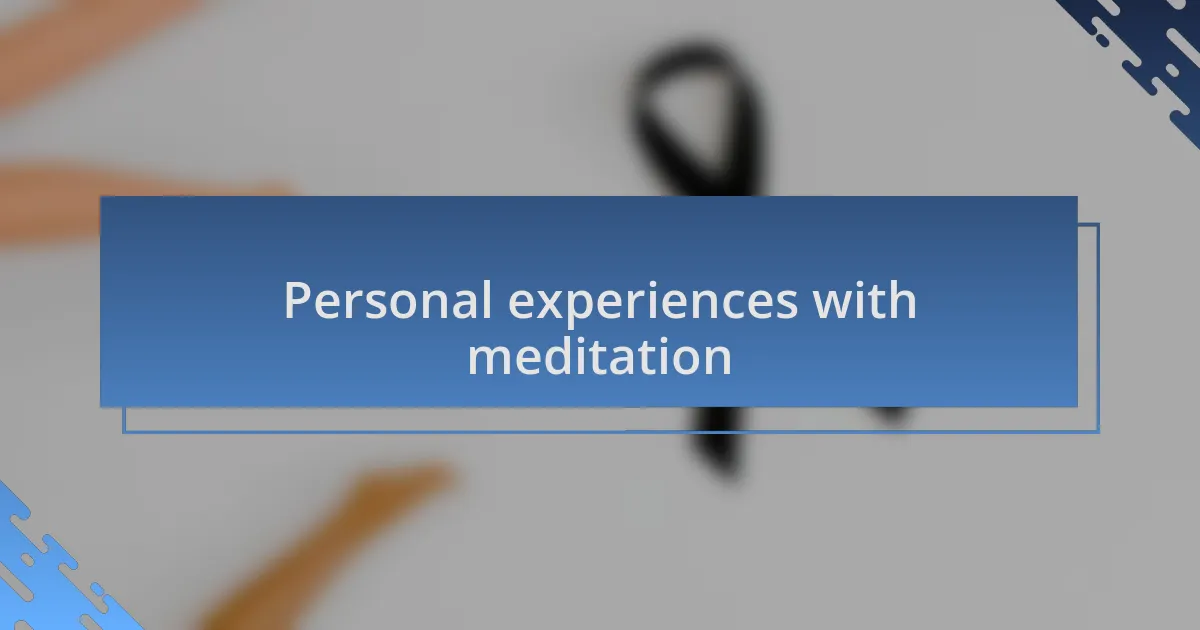 Personal experiences with meditation